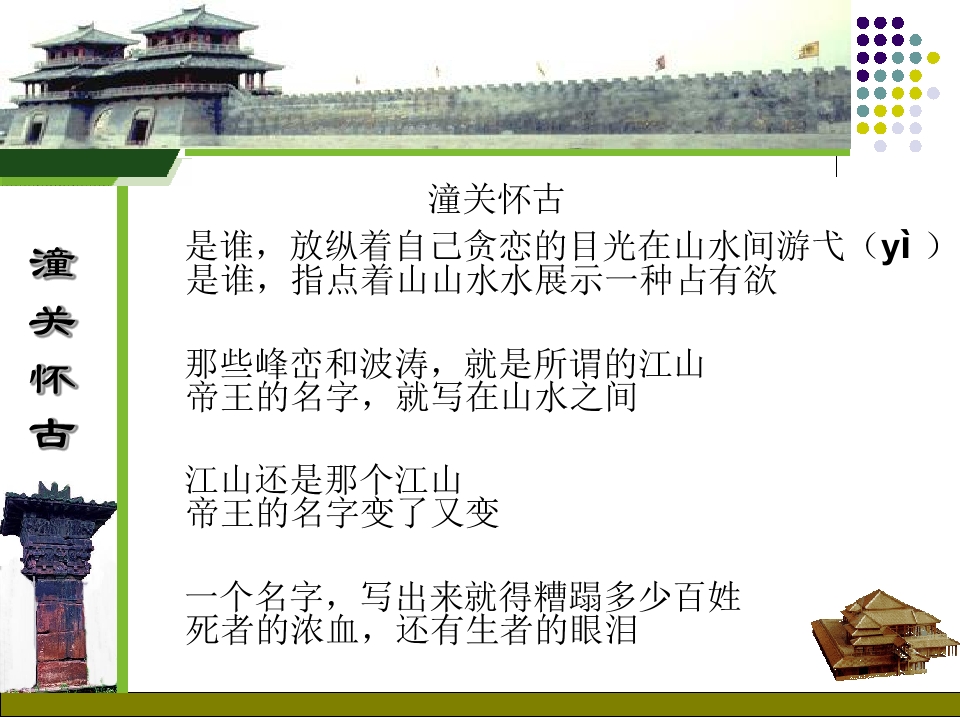 潼关怀古

潼关怀古

是谁，放纵着自己贪恋的目光在山水间游弋（yì）
是谁，指点着山山水水展示一种占有欲

那些峰峦和波涛，就是所谓的江山
帝王的名字，就写在山水之间

江山还是那个江山
帝王的名字变了又变

一个名字，写出来就得糟蹋多少百姓
死者的浓血，还有生者的眼泪